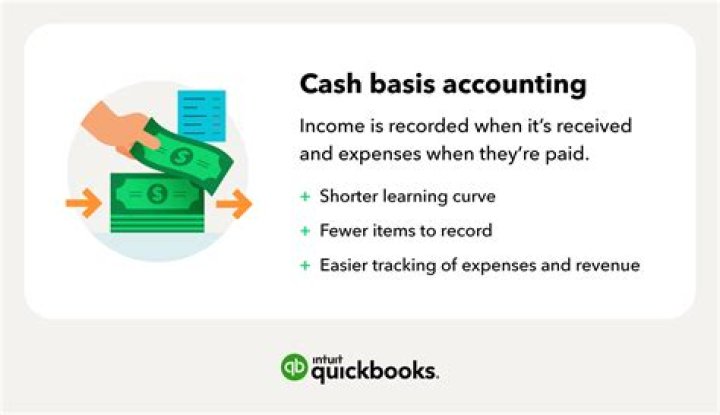 Cash basis accounting

Income is recorded when it's received and expenses when they're paid.

+ Shorter learning curve

+ Fewer items to record

+ Easier tracking of expenses and revenue

intuit quickbooks.